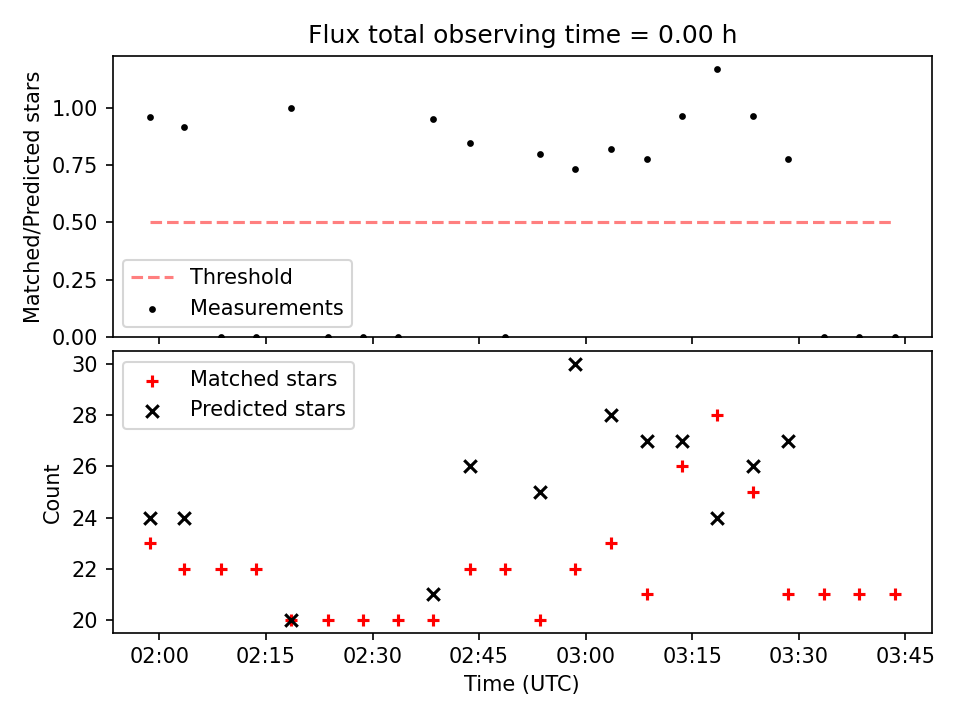 Flux total observing time = 0.00 h

Matched/Predicted stars

1.00
0.75
0.50
0.25
0.00

Threshold
Measurements

Matched stars
Predicted stars

Count

30
28
26
24
22
20

02:00
02:15
02:30
02:45
03:00
03:15
03:30
03:45

Time (UTC)